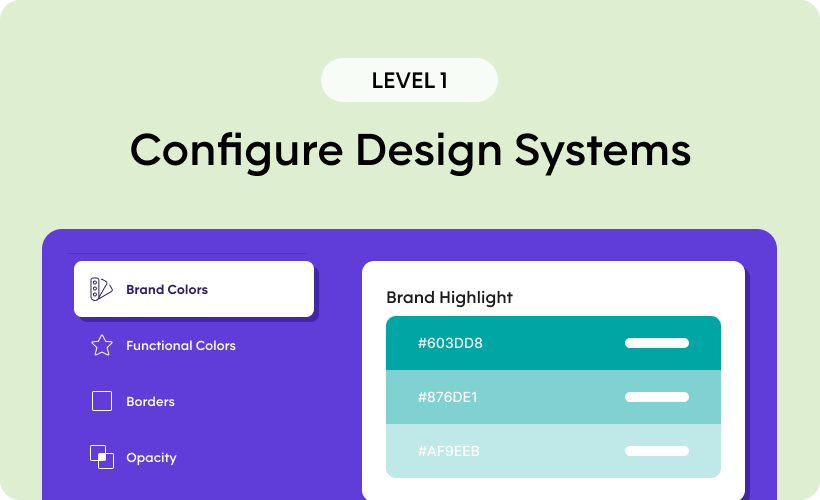 LEVEL 1

Configure Design Systems

Brand Colors

Functional Colors

Borders

Opacity

Brand Highlight

#603DD8

#876DE1

#AF9EEB